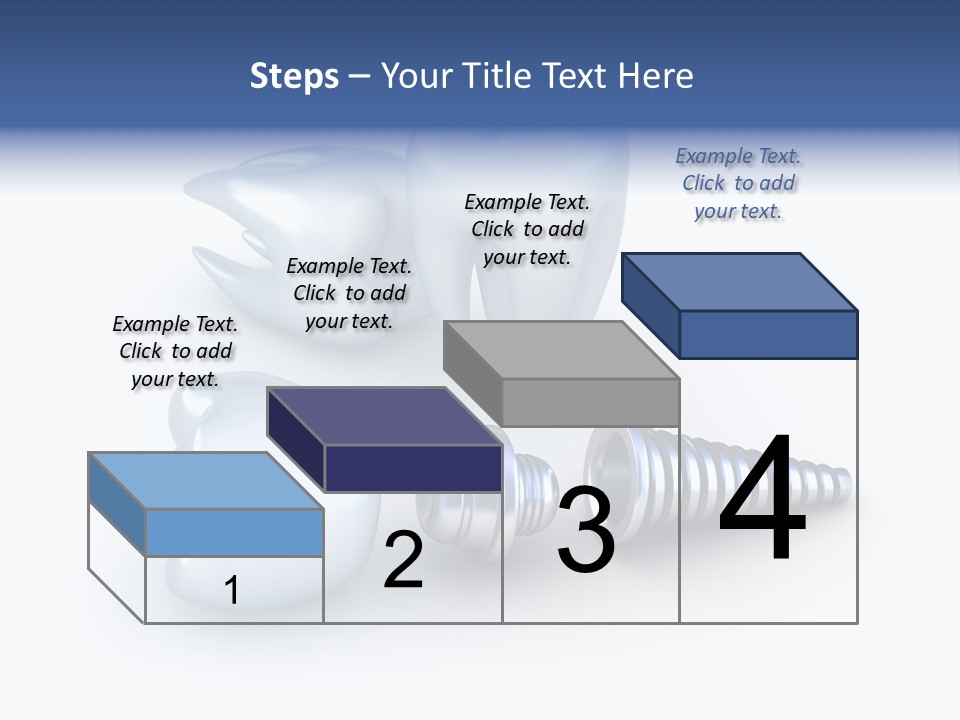 Steps – Your Title Text Here

Example Text. Click to add your text.

Example Text. Click to add your text.

Example Text. Click to add your text.

Example Text. Click to add your text.

1

2

3

4